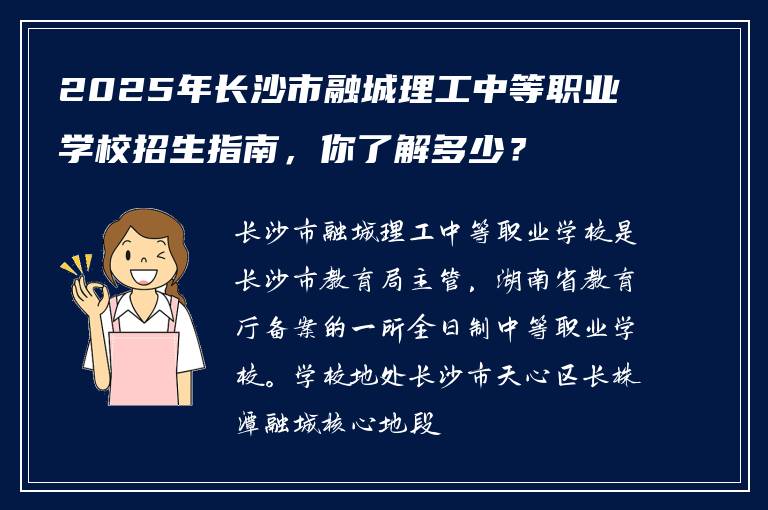 2025年长沙市融城理工中等职业学校招生指南，你了解多少？

长沙市融城理工中等职业学校是长沙市教育局主管，湖南省教育厅备案的一所全日制中等职业学校。学校地处长沙市天心区长株潭融城核心地段